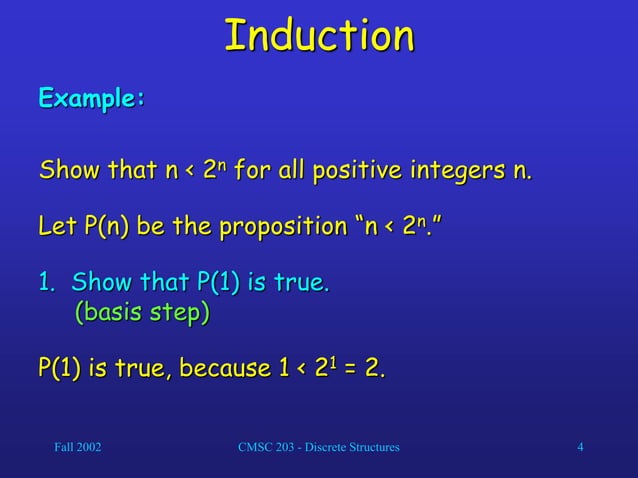 Induction

Example:

Show that $n < 2^n$ for all positive integers n.

Let P(n) be the proposition "$n < 2^n$."

1. Show that P(1) is true. (basis step)

P(1) is true, because $1 < 2^1 = 2$.

Fall 2002

CMSC 203 - Discrete Structures

4